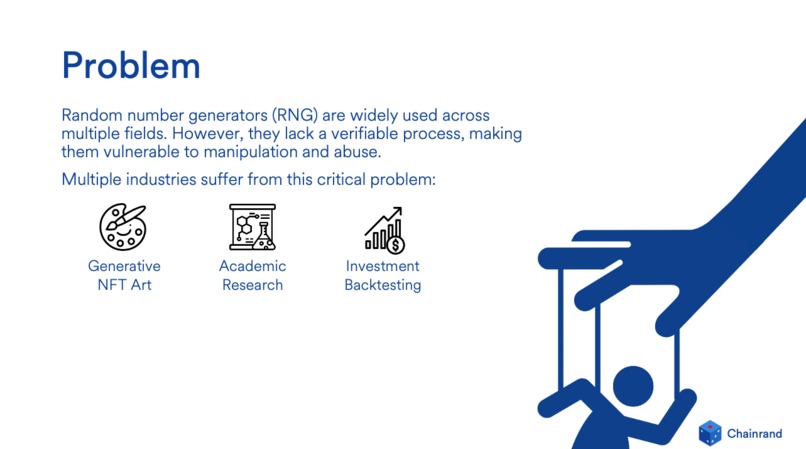 Problem

Random number generators (RNG) are widely used across multiple fields. However, they lack a verifiable process, making them vulnerable to manipulation and abuse.

Multiple industries suffer from this critical problem:

Generative
NFT Art

Academic
Research

Investment
Backtesting

Chainrand